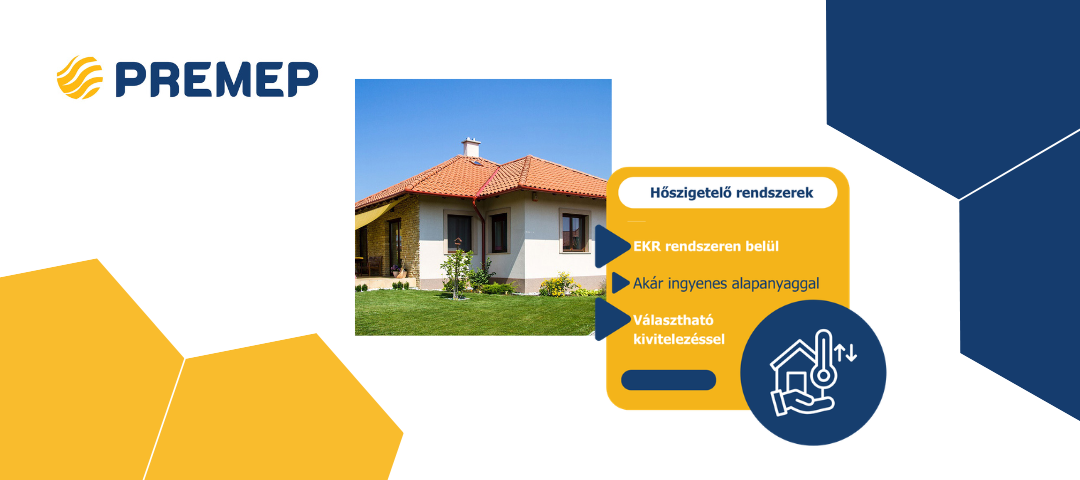 PREMEP

Hőszigetelő rendszerek

EKR rendszeren belül

Akár ingyenes alapanyaggal

Választható kivitelezéssel